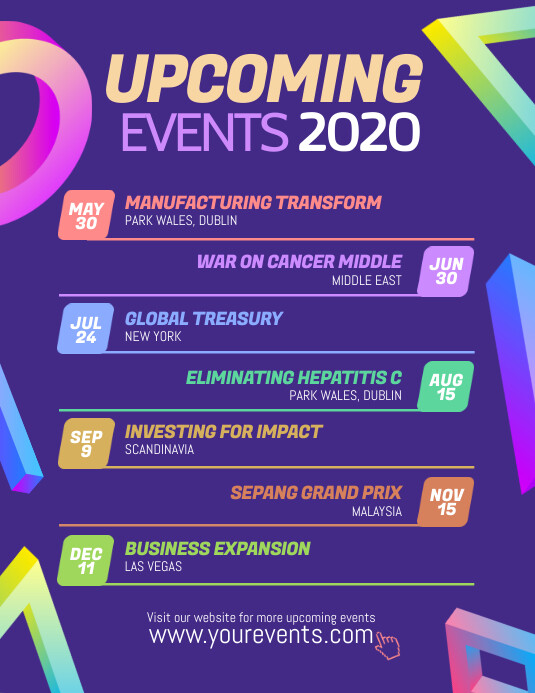 UPCOMING
EVENTS 2020

MAY 30
MANUFACTURING TRANSFORM
PARK WALES, DUBLIN

WAR ON CANCER MIDDLE
MIDDLE EAST
JUN 30

JUL 24
GLOBAL TREASURY
NEW YORK

ELIMINATING HEPATITIS C
PARK WALES, DUBLIN
AUG 15

SEP 9
INVESTING FOR IMPACT
SCANDINAVIA

SEPANG GRAND PRIX
MALAYSIA
NOV 15

DEC 11
BUSINESS EXPANSION
LAS VEGAS

Visit our website for more upcoming events
www.yourevents.com